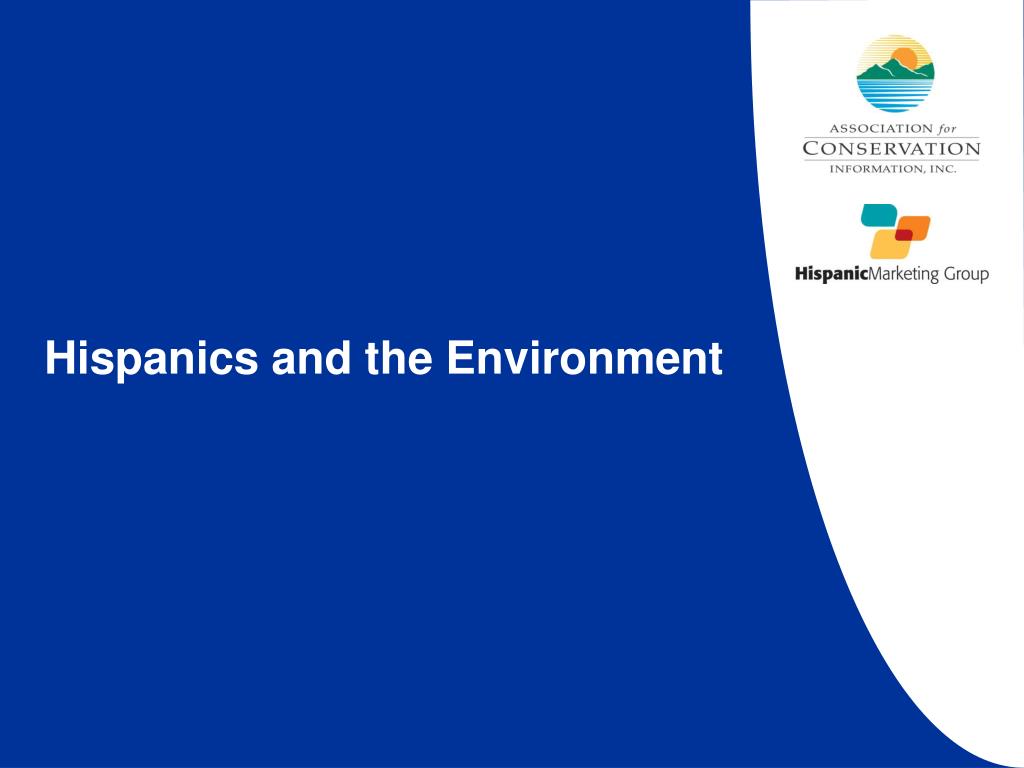 ASSOCIATION for CONSERVATION INFORMATION, INC.

HispanicMarketing Group

Hispanics and the Environment